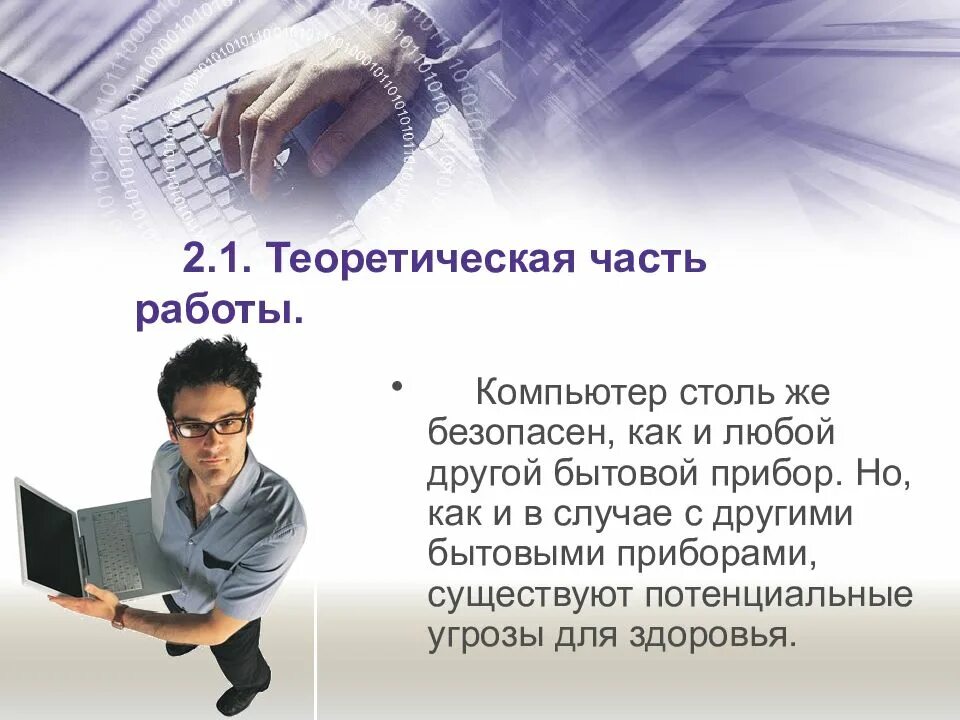 2.1. Теоретическая часть работы.

• Компьютер столь же безопасен, как и любой другой бытовой прибор. Но, как и в случае с другими бытовыми приборами, существуют потенциальные угрозы для здоровья.